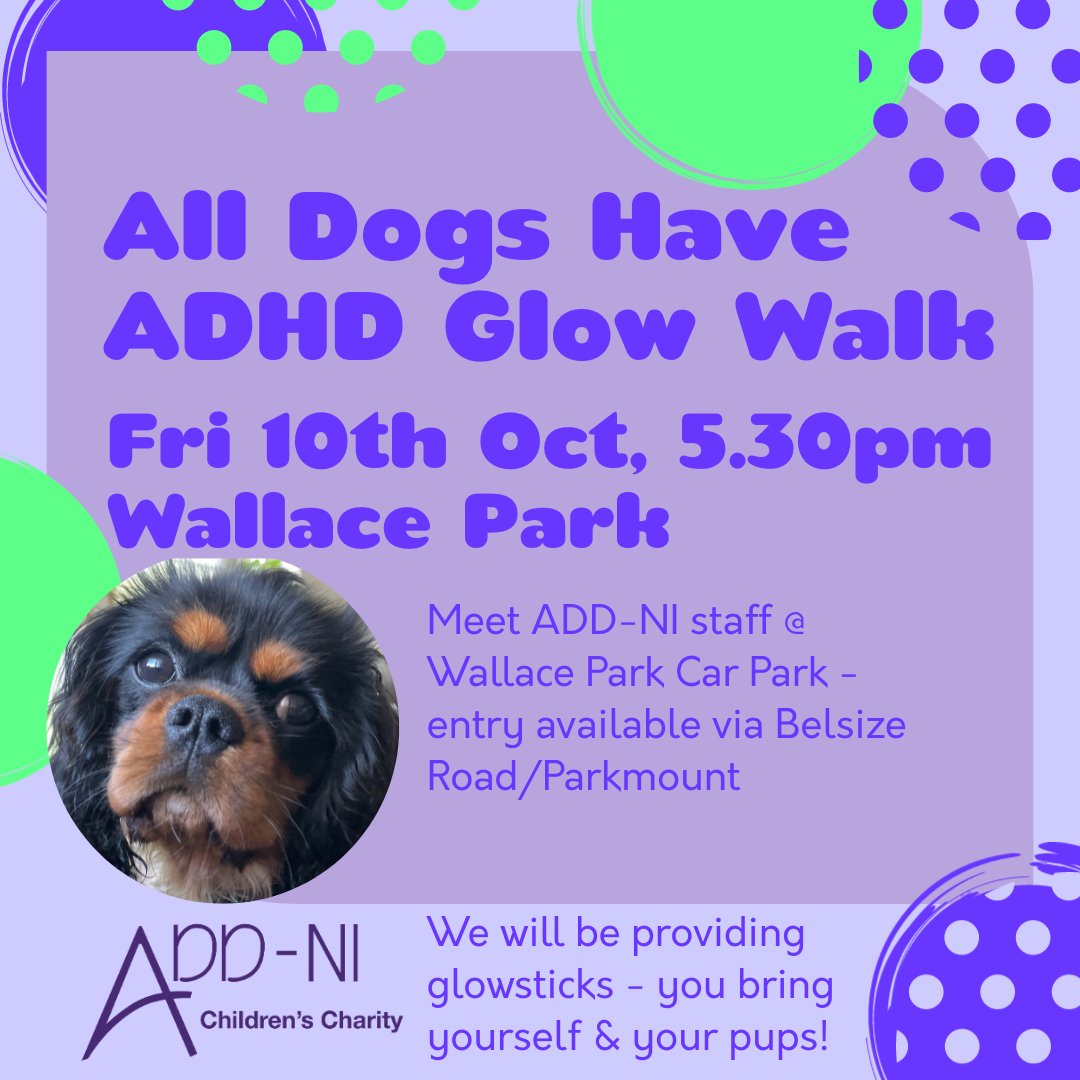 All Dogs Have ADHD Glow Walk

Fri 10th Oct, 5.30pm
Wallace Park

Meet ADD-NI staff @ Wallace Park Car Park - entry available via Belsize Road/Parkmount

ADD-NI
Children's Charity

We will be providing glowsticks - you bring yourself & your pups!